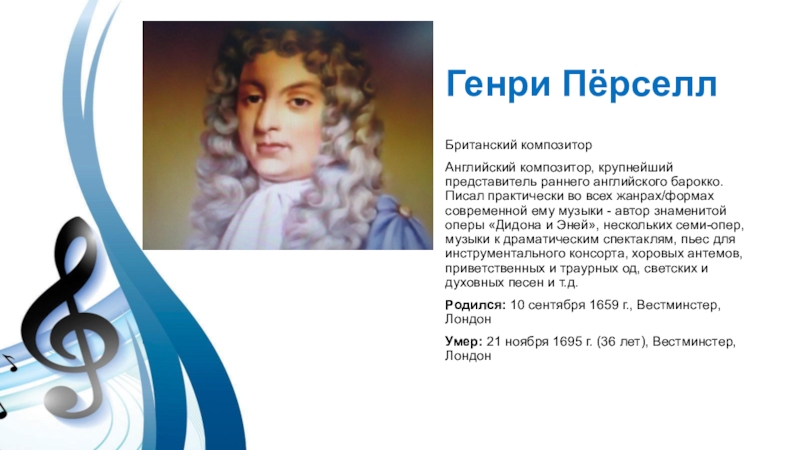 Генри Пёрселл

Британский композитор

Английский композитор, крупнейший представитель раннего английского барокко. Писал практически во всех жанрах/формах современной ему музыки - автор знаменитой оперы «Дидона и Эней», нескольких семи-опер, музыки к драматическим спектаклям, пьес для инструментального консорта, хоровых антемов, приветственных и траурных од, светских и духовных песен и т.д.

Родился: 10 сентября 1659 г., Вестминстер, Лондон

Умер: 21 ноября 1695 г. (36 лет), Вестминстер, Лондон